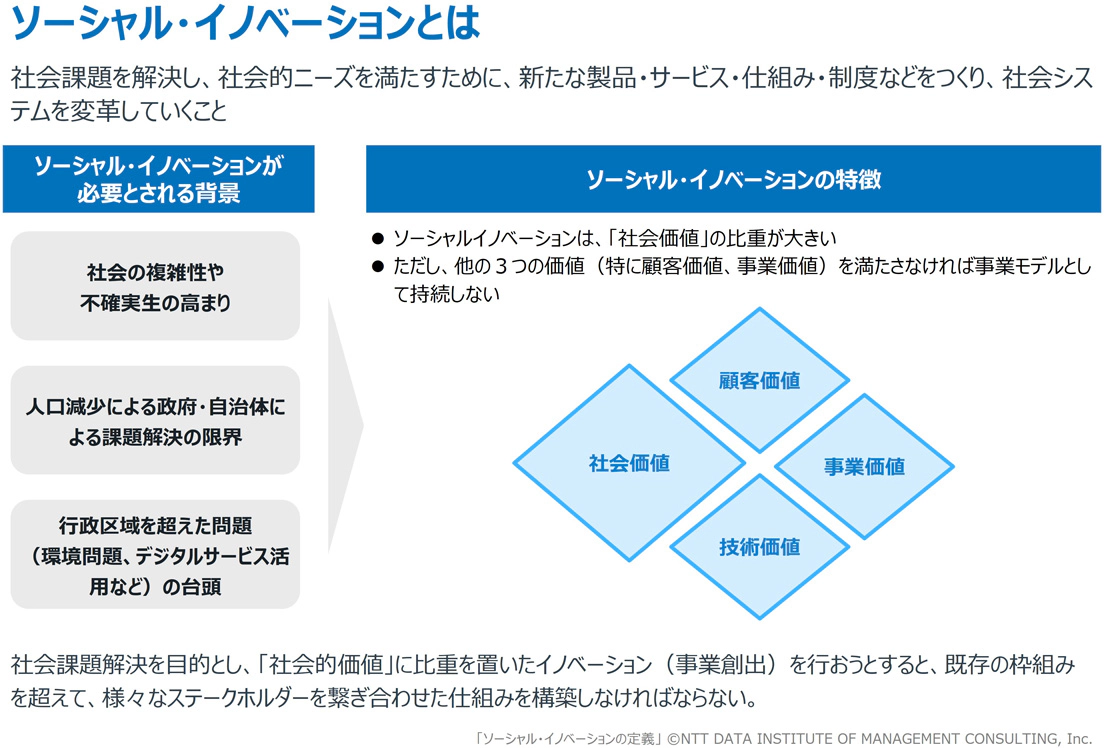 ソーシャル・イノベーションとは

社会課題を解決し、社会的ニーズを満たすために、新たな製品・サービス・仕組み・制度などをつくり、社会システムを変革していくこと

ソーシャル・イノベーションが必要とされる背景

社会の複雑性や不確実生の高まり

人口減少による政府・自治体による課題解決の限界

行政区域を超えた問題（環境問題、デジタルサービス活用など）の台頭

ソーシャル・イノベーションの特徴

● ソーシャルイノベーションは、「社会価値」の比重が大きい
● ただし、他の３つの価値（特に顧客価値、事業価値）を満たさなければ事業モデルとして持続しない

顧客価値

社会価値

事業価値

技術価値

社会課題解決を目的とし、「社会的価値」に比重を置いたイノベーション（事業創出）を行おうとすると、既存の枠組みを超えて、様々なステークホルダーを繋ぎ合わせた仕組みを構築しなければならない。

「ソーシャル・イノベーションの定義」©NTT DATA INSTITUTE OF MANAGEMENT CONSULTING, Inc.